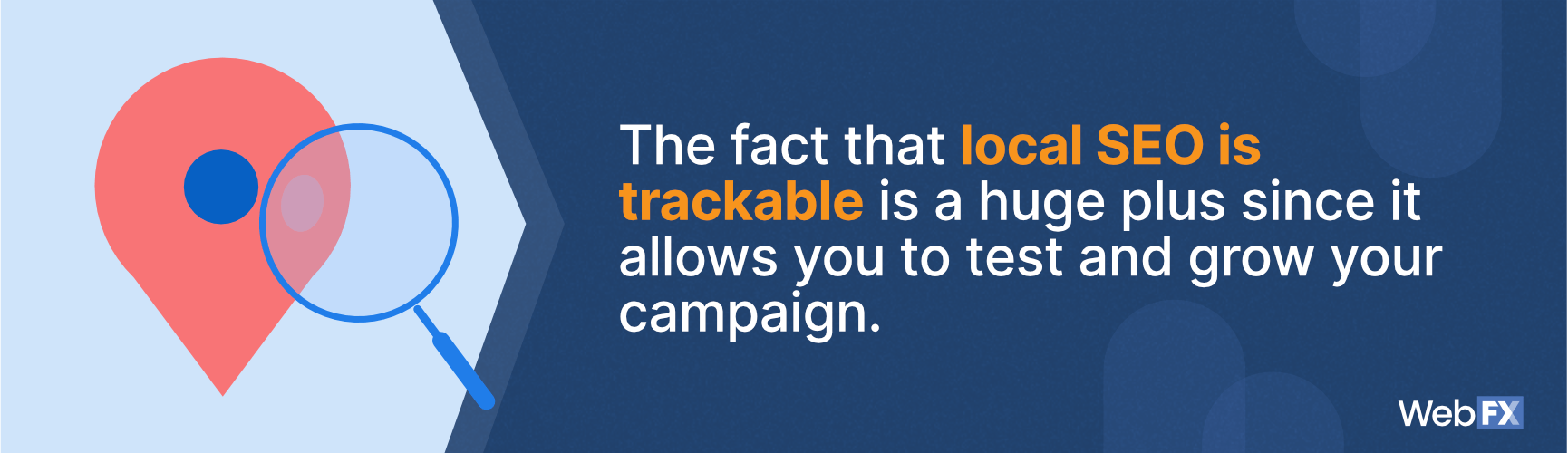 The fact that local SEO is trackable is a huge plus since it allows you to test and grow your campaign.

WebFX